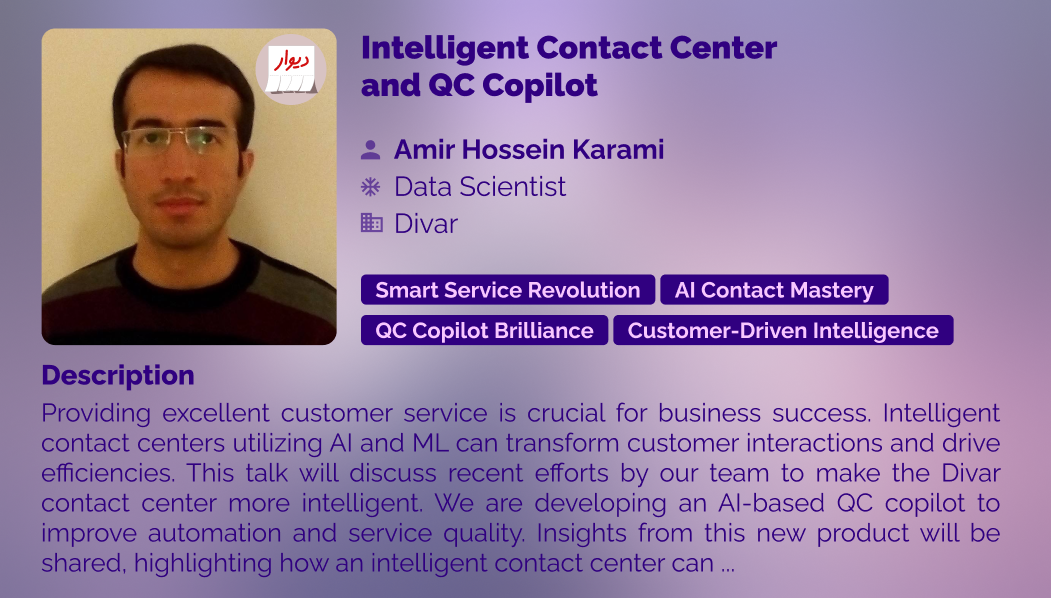 دیوار

Intelligent Contact Center and QC Copilot

Amir Hossein Karami
Data Scientist
Divar

Smart Service Revolution
AI Contact Mastery
QC Copilot Brilliance
Customer-Driven Intelligence

Description
Providing excellent customer service is crucial for business success. Intelligent contact centers utilizing AI and ML can transform customer interactions and drive efficiencies. This talk will discuss recent efforts by our team to make the Divar contact center more intelligent. We are developing an AI-based QC copilot to improve automation and service quality. Insights from this new product will be shared, highlighting how an intelligent contact center can ...